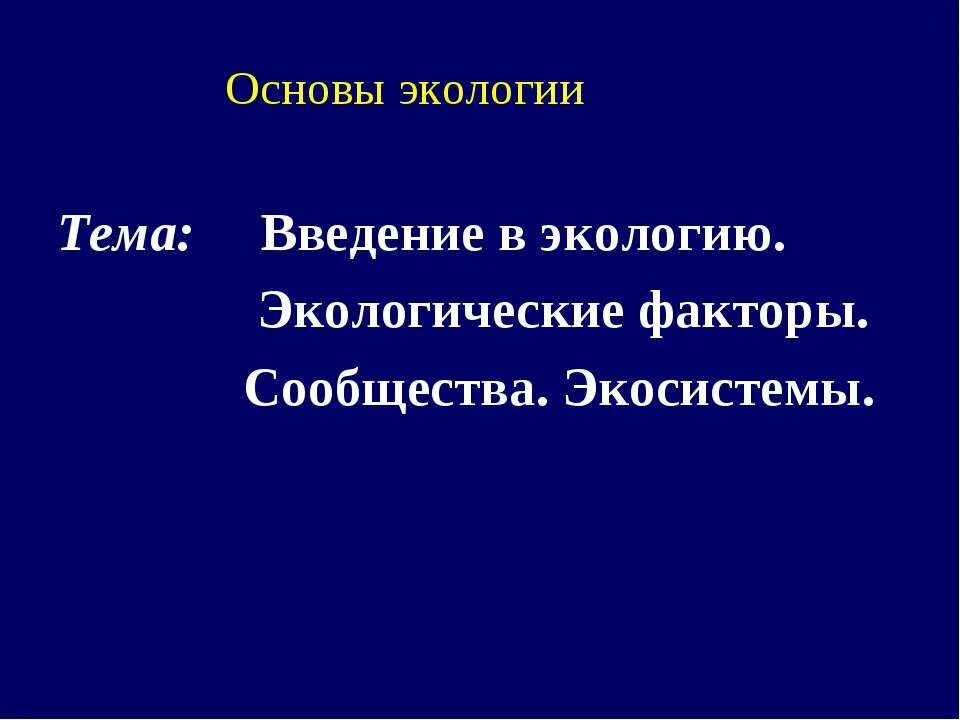 Основы экологии

Тема: Введение в экологию.
Экологические факторы.
Сообщества. Экосистемы.